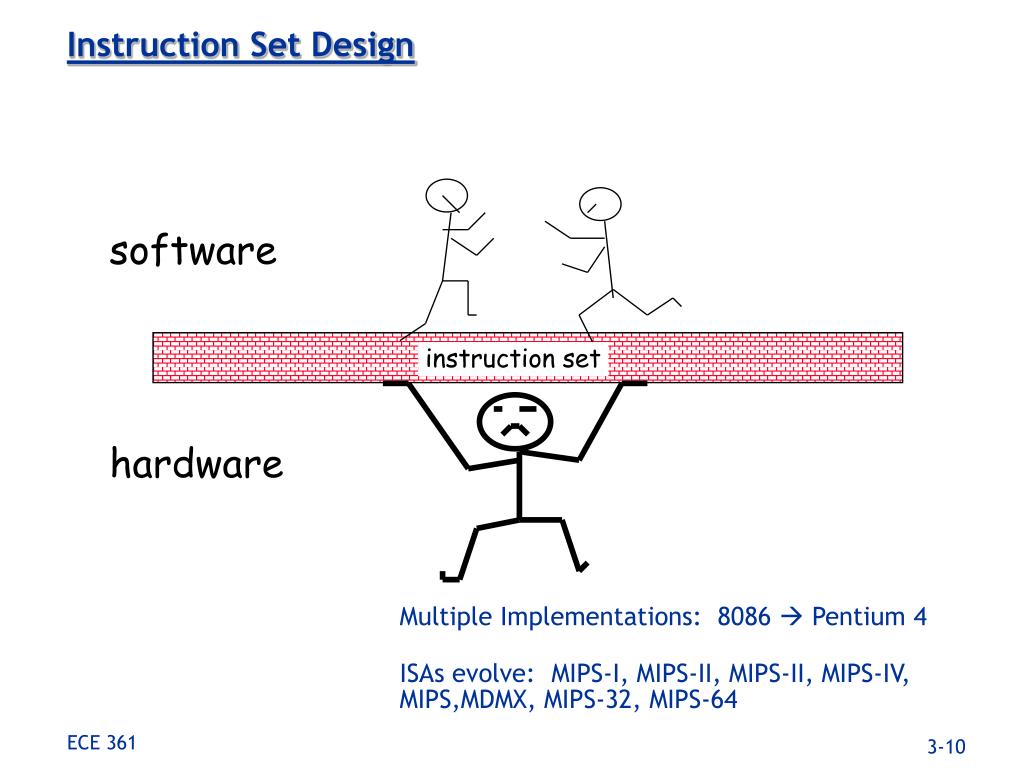 Instruction Set Design

software

instruction set

hardware

Multiple Implementations: 8086 → Pentium 4

ISAs evolve: MIPS-I, MIPS-II, MIPS-II, MIPS-IV, MIPS,MDMX, MIPS-32, MIPS-64

ECE 361

3-10